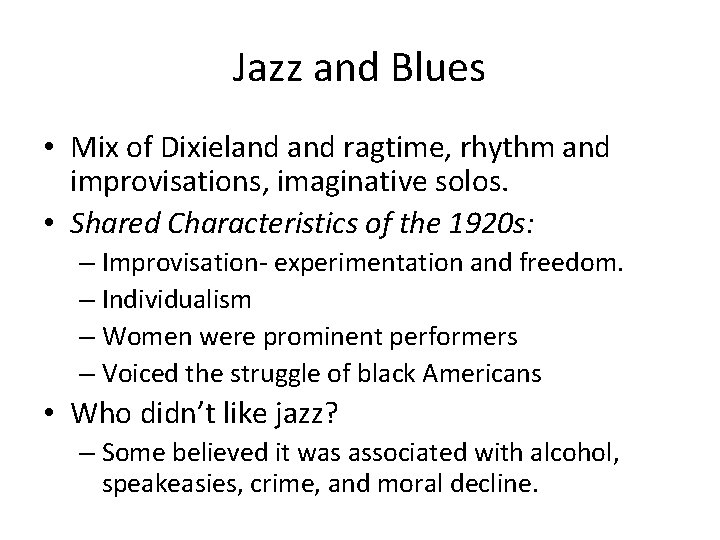 Jazz and Blues

• Mix of Dixieland and ragtime, rhythm and improvisations, imaginative solos.
• Shared Characteristics of the 1920s:
– Improvisation- experimentation and freedom.
– Individualism
– Women were prominent performers
– Voiced the struggle of black Americans
• Who didn't like jazz?
– Some believed it was associated with alcohol, speakeasies, crime, and moral decline.